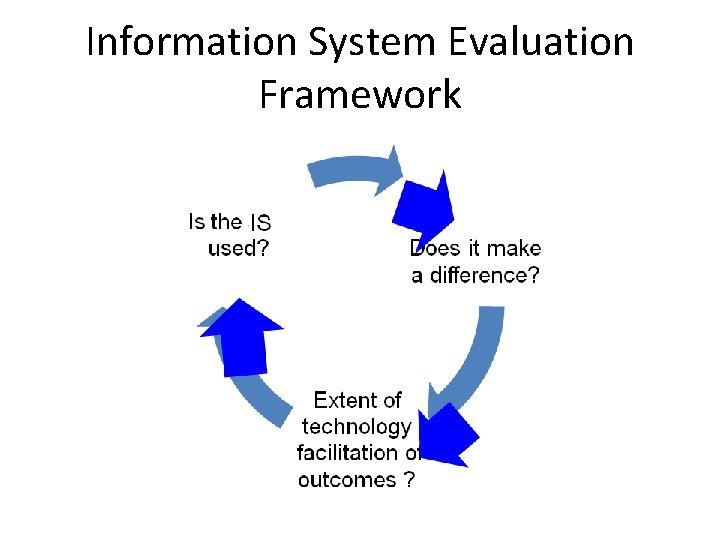 Information System Evaluation Framework

Is the IS used?

Does it make a difference?

Extent of technology facilitation of outcomes ?